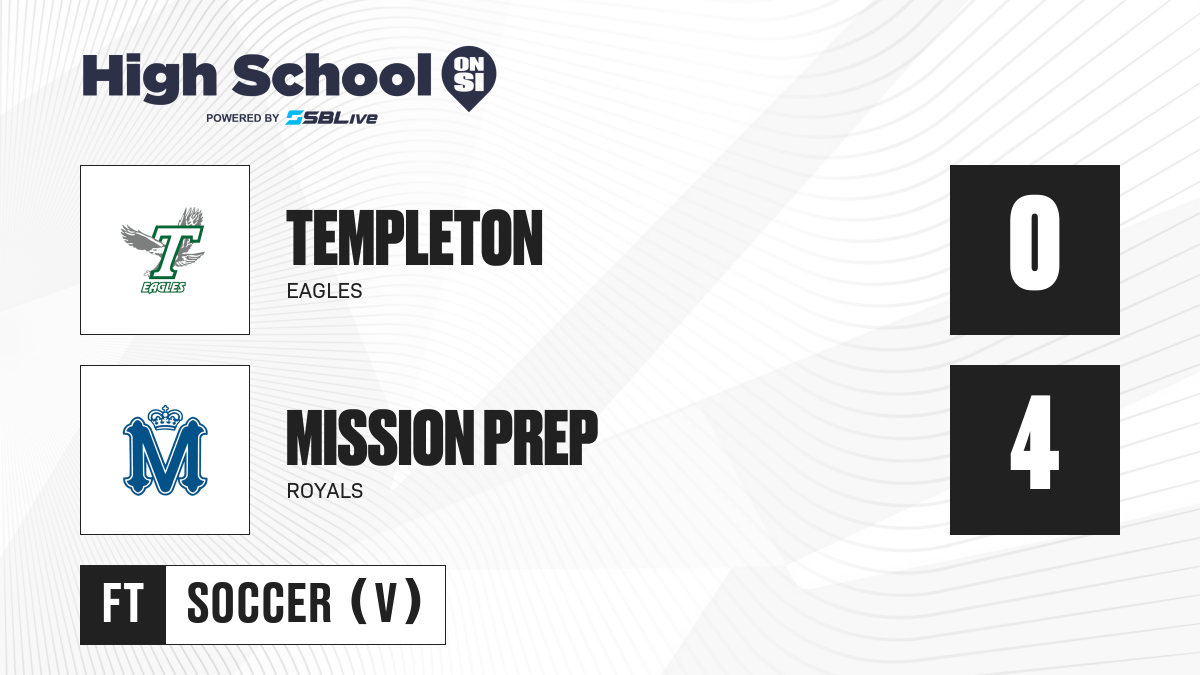 High School ON SI
POWERED BY SBLive

T
EAGLES

TEMPLETON
EAGLES

0

M

MISSION PREP
ROYALS

4

FT SOCCER (V)